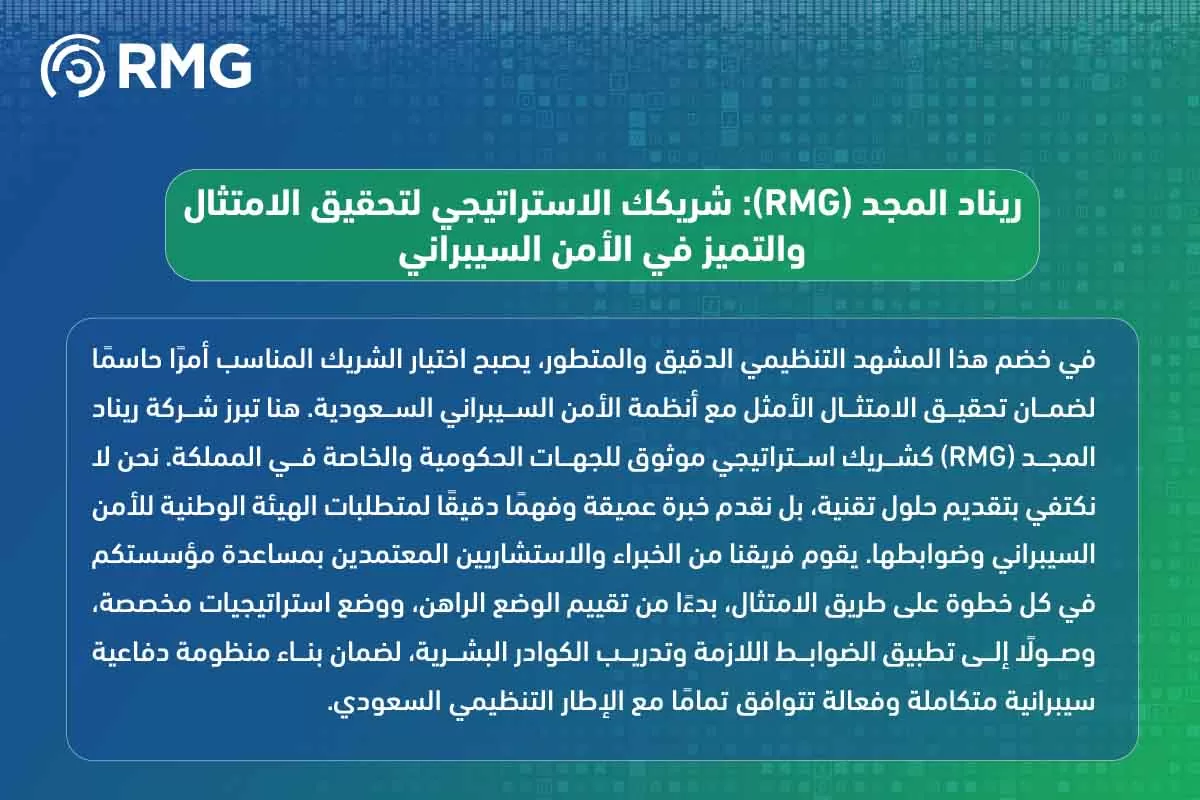 RMG

ريناد المجد (RMG): شريكك الاستراتيجي لتحقيق الامتثال والتميز في الأمن السيبراني

في خضم هذا المشهد التنظيمي الدقيق والمتطور، يصبح اختيار الشريك المناسب أمرًا حاسمًا لضمان تحقيق الامتثال الأمثل مع أنظمة الأمن السيبراني السعودية. هنا تبرز شركة ريناد المجد (RMG) كشريك استراتيجي موثوق للجهات الحكومية والخاصة في المملكة. نحن لا نكتفي بتقديم حلول تقنية، بل نقدم خبرة عميقة وفهمًا دقيقًا لمتطلبات الهيئة الوطنية للأمن السيبراني وضوابطها. يقوم فريقنا من الخبراء والاستشاريين المعتمدين بمساعدة مؤسستكم في كل خطوة على طريق الامتثال، بدءًا من تقييم الوضع الراهن، ووضع استراتيجيات مخصصة، وصولًا إلى تطبيق الضوابط اللازمة وتدريب الكوادر البشرية، لضمان بناء منظومة دفاعية سيبرانية متكاملة وفعالة تتوافق تمامًا مع الإطار التنظيمي السعودي.